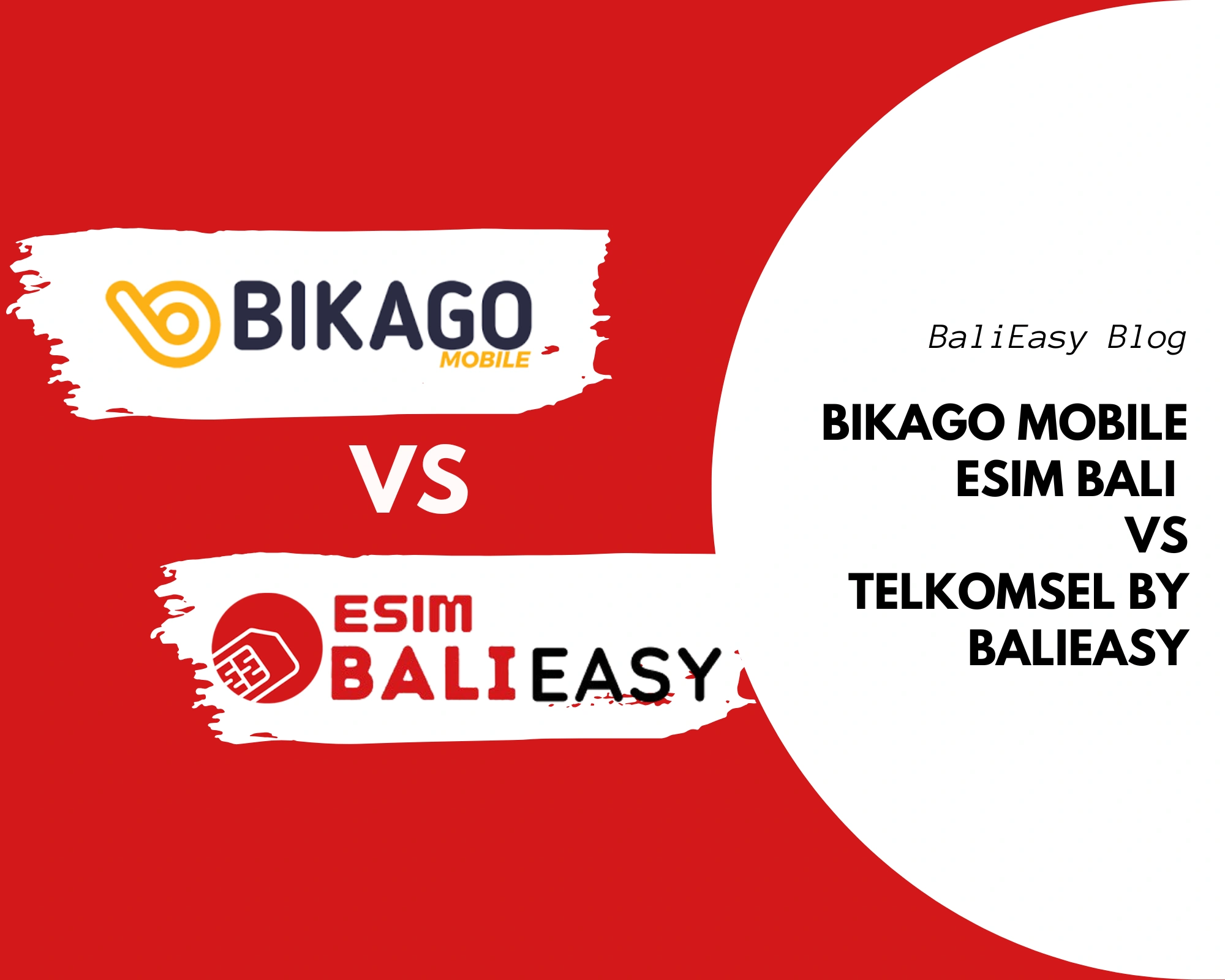 BIKAGO
MOBILE

VS

ESIM
BALI EASY

BaliEasy Blog

BIKAGO MOBILE ESIM BALI VS TELKOMSEL BY BALIEASY